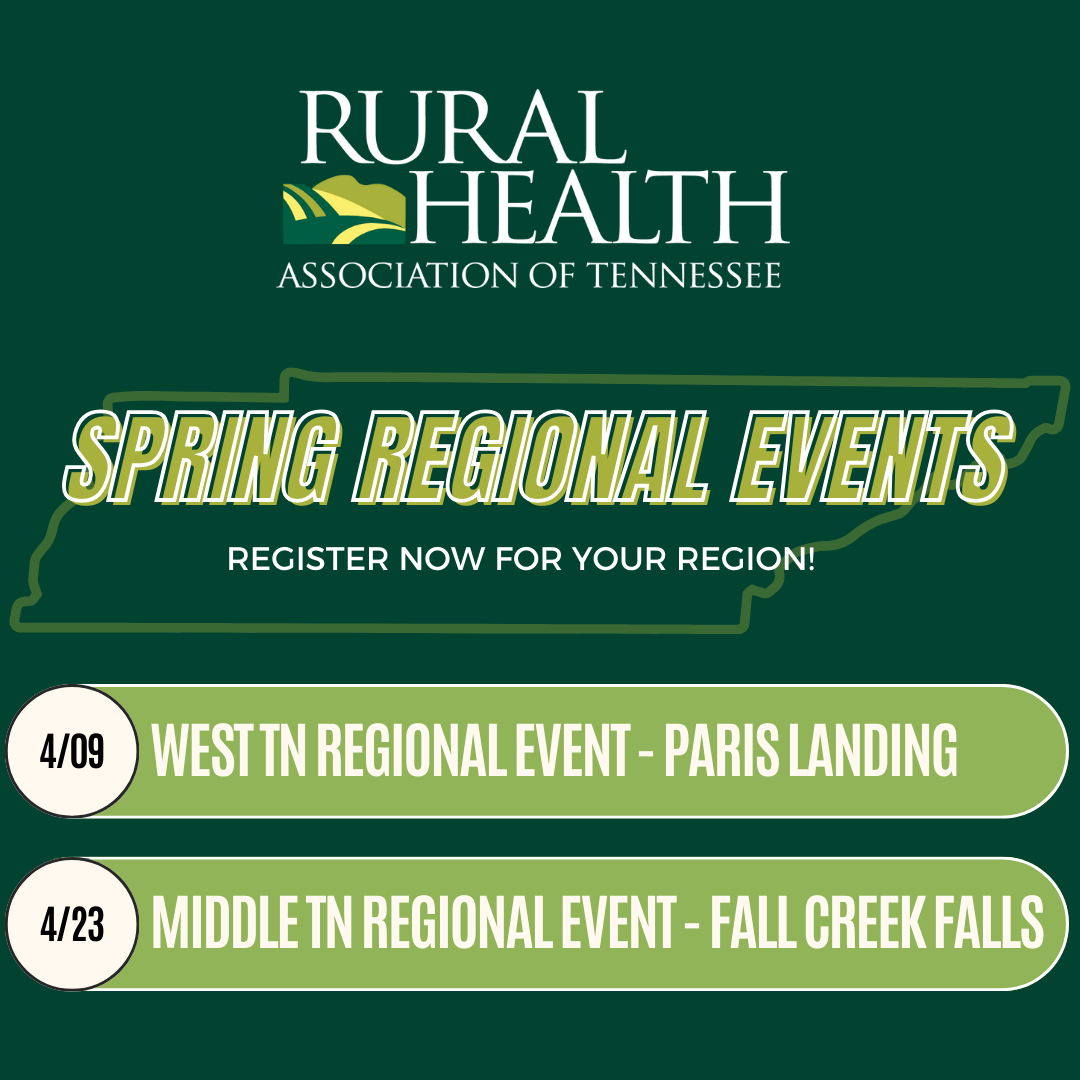 RURAL HEALTH
ASSOCIATION OF TENNESSEE

SPRING REGIONAL EVENTS

REGISTER NOW FOR YOUR REGION!

4/09 WEST TN REGIONAL EVENT - PARIS LANDING

4/23 MIDDLE TN REGIONAL EVENT - FALL CREEK FALLS